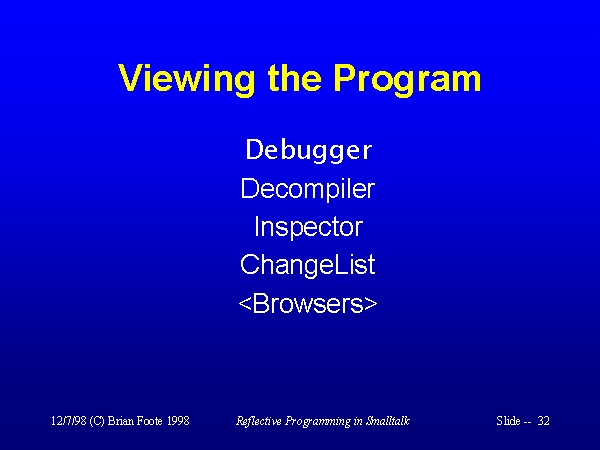 Viewing the Program

Debugger
Decompiler
Inspector
ChangeList
<Browsers>

12/7/98 (C) Brian Foote 1998

Reflective Programming in Smalltalk

Slide -- 32